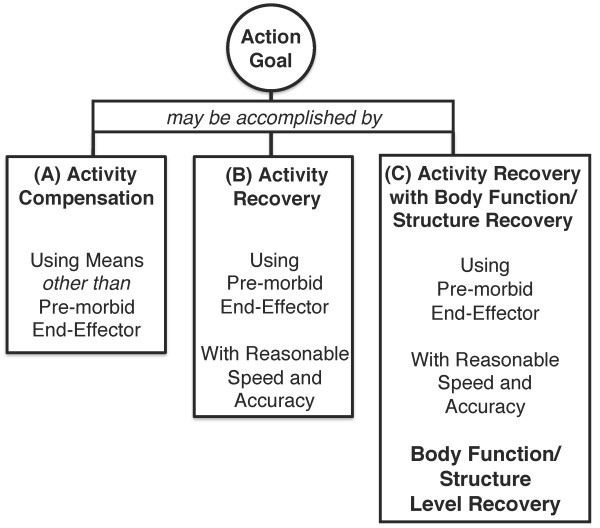 Action Goal

may be accomplished by

(A) Activity Compensation

Using Means other than Pre-morbid End-Effector

(B) Activity Recovery

Using Pre-morbid End-Effector

With Reasonable Speed and Accuracy

(C) Activity Recovery with Body Function/ Structure Recovery

Using Pre-morbid End-Effector

With Reasonable Speed and Accuracy

Body Function/ Structure Level Recovery